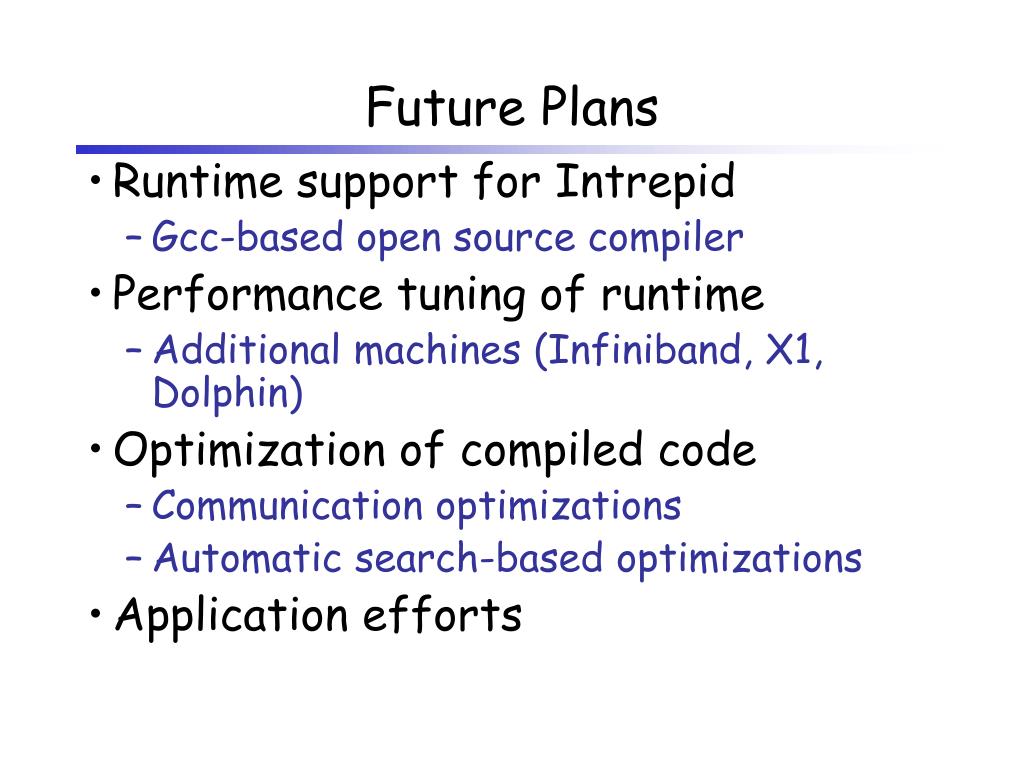 Future Plans

• Runtime support for Intrepid
– Gcc-based open source compiler
• Performance tuning of runtime
– Additional machines (Infiniband, X1, Dolphin)
• Optimization of compiled code
– Communication optimizations
– Automatic search-based optimizations
• Application efforts